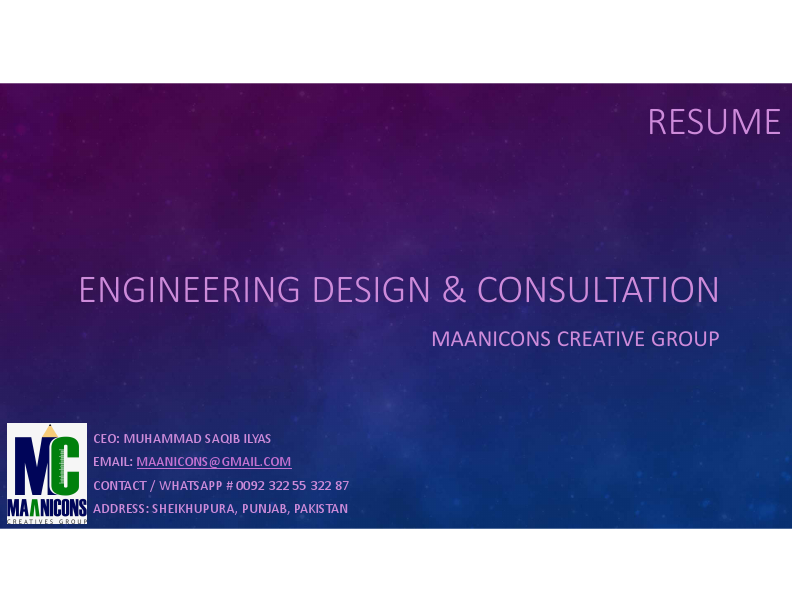 RESUME

ENGINEERING DESIGN & CONSULTATION

MAANICONS CREATIVE GROUP

MC
MAANICONS
CREATIVES GROUP

CEO: MUHAMMAD SAQIB ILYAS
EMAIL: MAANICONS@GMAIL.COM
CONTACT / WHATSAPP # 0092 322 55 322 87
ADDRESS: SHEIKHUPURA, PUNJAB, PAKISTAN